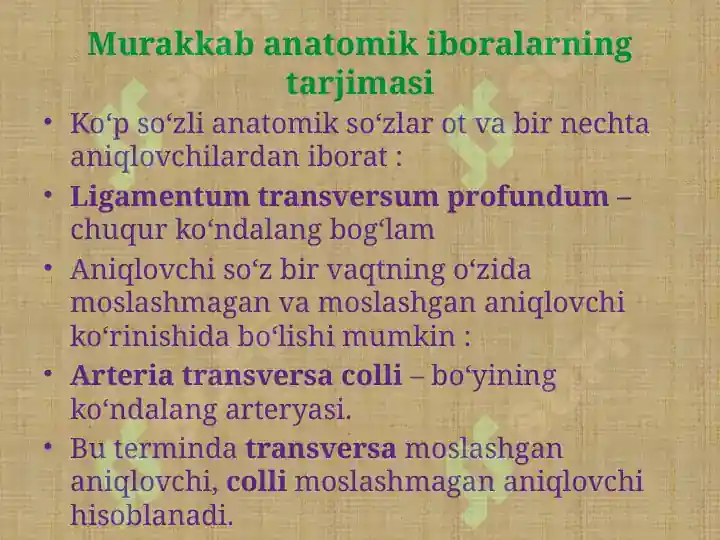 Murakkab anatomik iboralarning tarjimasi

• Ko‘p so‘zli anatomik so‘zlar ot va bir nechta aniqlovchilardan iborat :

• Ligamentum transversum profundum – chuqur ko‘ndalang bog‘lam

• Aniqlovchi so‘z bir vaqtning o‘zida moslashmagan va moslashgan aniqlovchi ko‘rinishida bo‘lishi mumkin :

• Arteria transversa colli – bo‘yining ko‘ndalang arteryasi.

• Bu terminda transversa moslashgan aniqlovchi, colli moslashmagan aniqlovchi hisoblanadi.